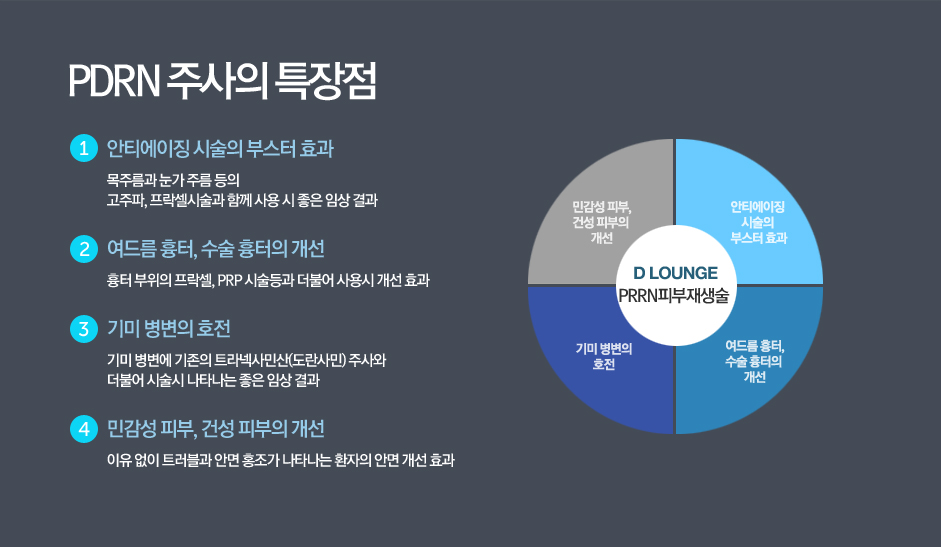 PDRN 주사의 특장점

1 안티에이징 시술의 부스터 효과

목주름과 눈가 주름 등의
고주파, 프락셀시술과 함께 사용 시 좋은 임상 결과

2 여드름 흉터, 수술 흉터의 개선

흉터 부위의 프락셀, PRP 시술등과 더불어 사용시 개선 효과

3 기미 병변의 호전

기미 병변에 기존의 트라넥사민산(도란사민) 주사와
더불어 시술시 나타나는 좋은 임상 결과

4 민감성 피부, 건성 피부의 개선

이유 없이 트러블과 안면 홍조가 나타나는 환자의 안면 개선 효과

민감성 피부, 건성 피부의 개선

안티에이징 시술의 부스터 효과

D LOUNGE
PRRN피부재생술

기미 병변의 호전

여드름 흉터, 수술 흉터의 개선